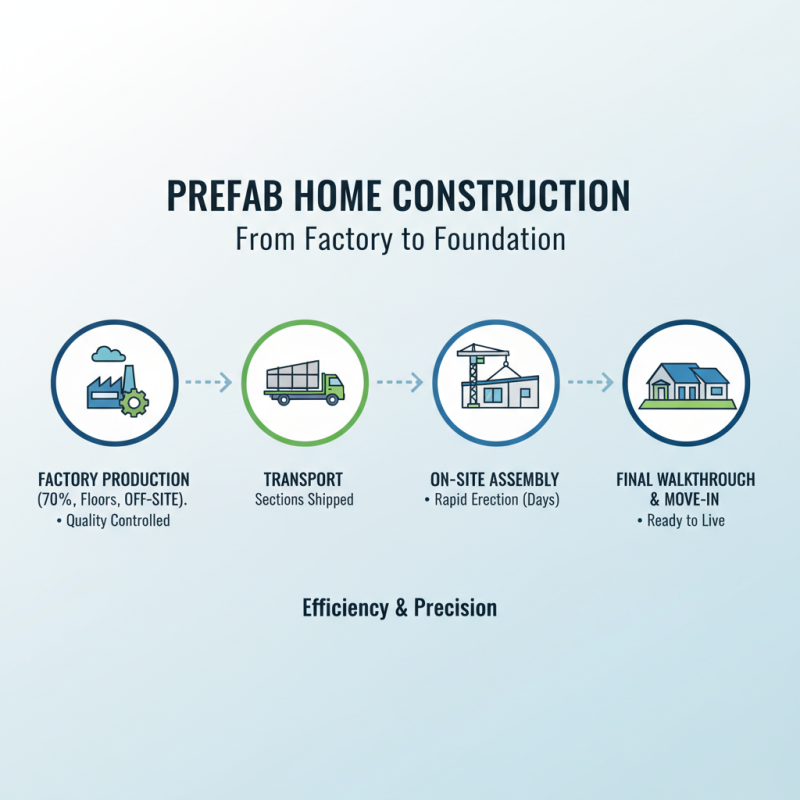 PREFAB HOME CONSTRUCTION
From Factory to Foundation

FACTORY PRODUCTION
(70%, Floors, OFF-SITE).
• Quality Controlled

TRANSPORT
Sections Shipped

ON-SITE ASSEMBLY
• Rapid Erection (Days)

FINAL WALKTHROUGH
& MOVE-IN
• Ready to Live

Efficiency & Precision